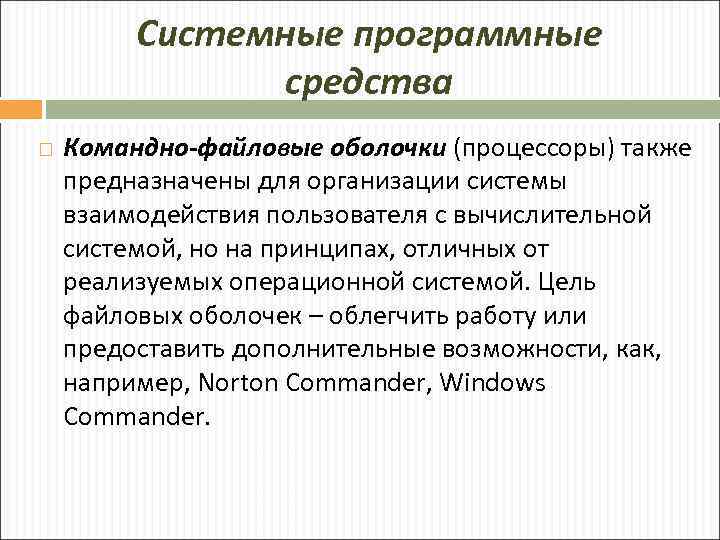 Системные программные средства

Командно-файловые оболочки (процессоры) также предназначены для организации системы взаимодействия пользователя с вычислительной системой, но на принципах, отличных от реализуемых операционной системой. Цель файловых оболочек – облегчить работу или предоставить дополнительные возможности, как, например, Norton Commander, Windows Commander.